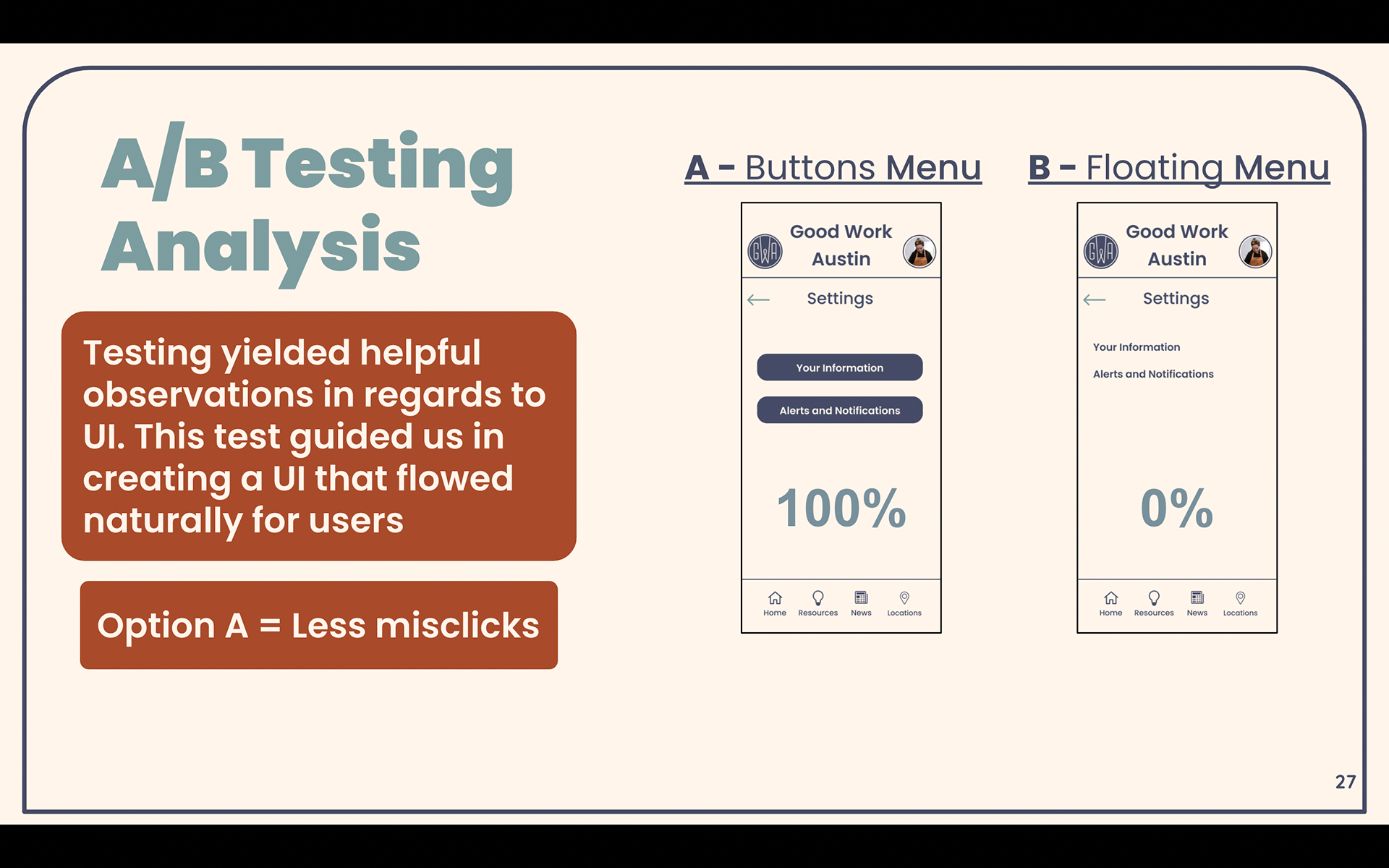 A/B Testing Analysis

Testing yielded helpful observations in regards to UI. This test guided us in creating a UI that flowed naturally for users

Option A = Less misclicks

A - Buttons Menu

GWA

Good Work Austin

Settings

Your Information

Alerts and Notifications

100%

Home Resources News Locations

B - Floating Menu

GWA

Good Work Austin

Settings

Your Information

Alerts and Notifications

0%

Home Resources News Locations

27